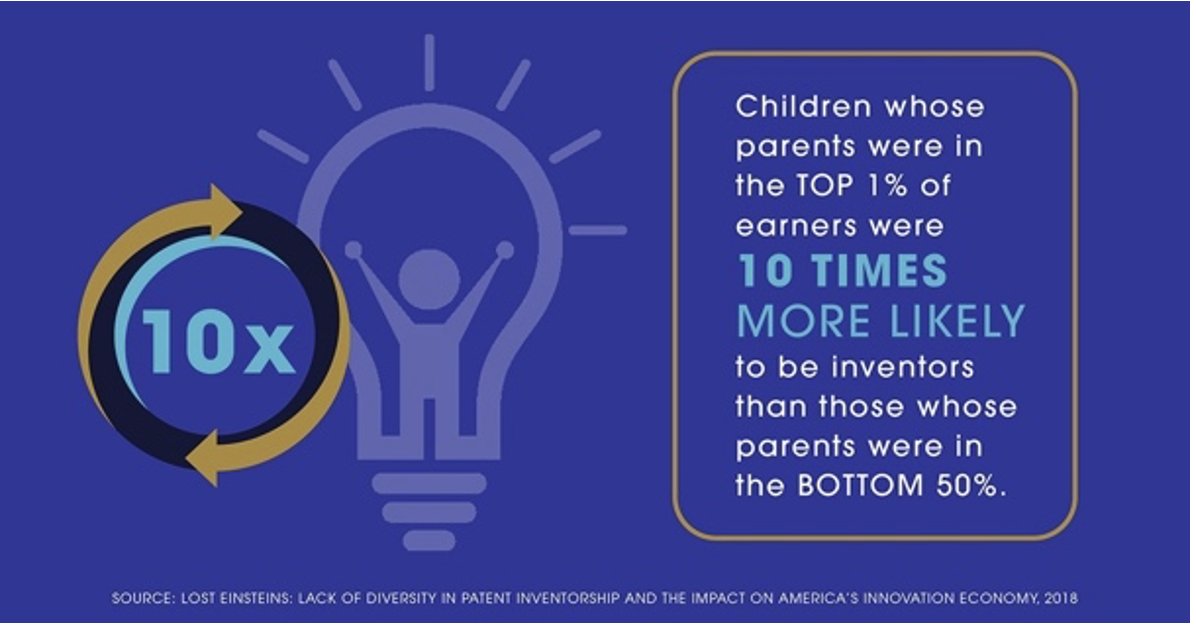 10x

Children whose parents were in the TOP 1% of earners were 10 TIMES MORE LIKELY to be inventors than those whose parents were in the BOTTOM 50%.

SOURCE: LOST EINSTEINS: LACK OF DIVERSITY IN PATENT INVENTORSHIP AND THE IMPACT ON AMERICA'S INNOVATION ECONOMY, 2018